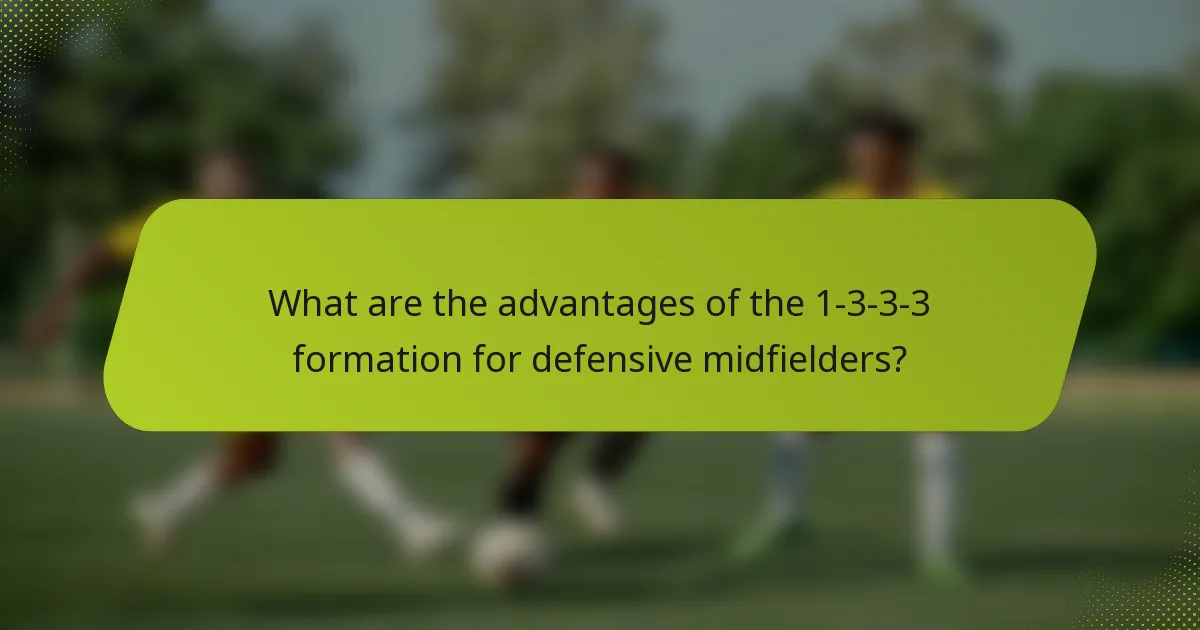 What are the advantages of the 1-3-3-3 formation for defensive midfielders?